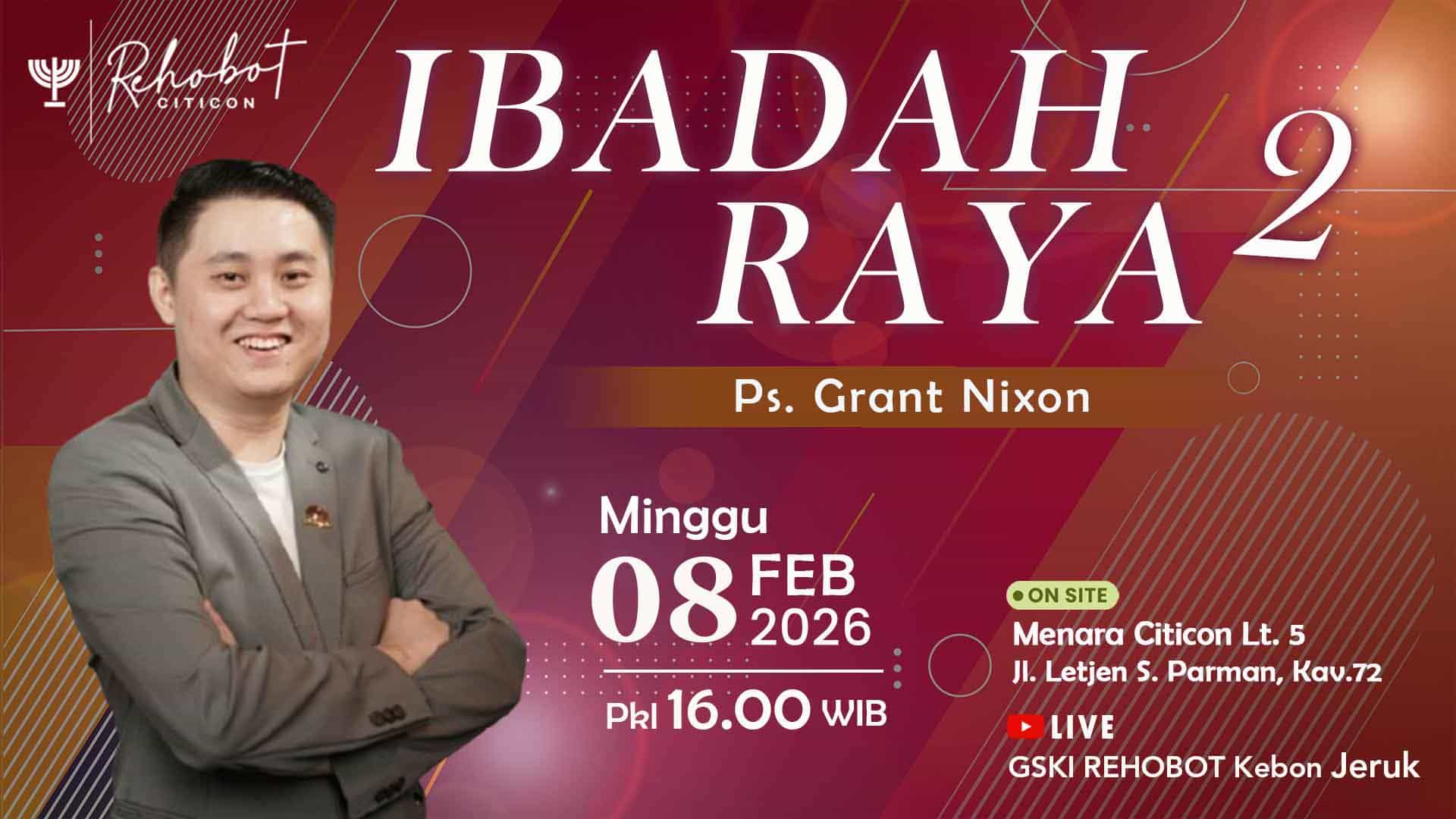 Rehobot
CITICON

IBADAH RAYA 2

Ps. Grant Nixon

Minggu
08 FEB 2026
Pkl 16.00 WIB

ON SITE
Menara Citicon Lt. 5
Jl. Letjen S. Parman, Kav.72

LIVE
GSKI REHOBOT Kebon Jeruk